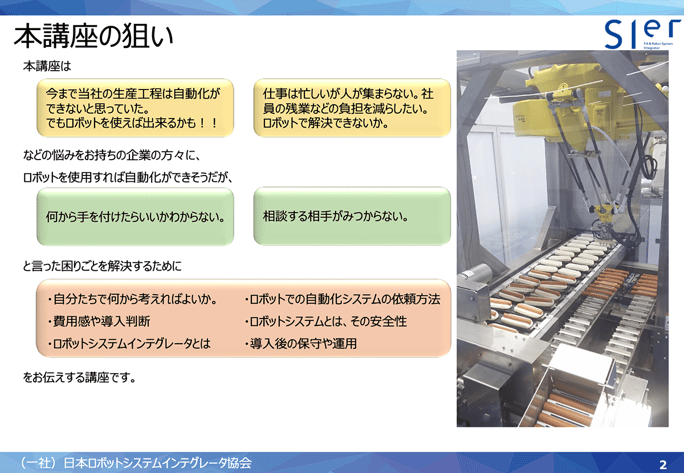 本講座の狙い

SIer
FA & Robot System Integrator

本講座は

今まで当社の生産工程は自動化ができないと思っていた。
でもロボットを使えば出来るかも！！

仕事は忙しいが人が集まらない。社員の残業などの負担を減らしたい。
ロボットで解決できないか。

などの悩みをお持ちの企業の方々に、

ロボットを使用すれば自動化ができそうだが、

何から手を付けたらいいかわからない。

相談する相手がみつからない。

と言った困りごとを解決するために

・自分たちで何から考えればよいか。
・費用感や導入判断
・ロボットシステムインテグレータとは
・ロボットでの自動化システムの依頼方法
・ロボットシステムとは、その安全性
・導入後の保守や運用

をお伝えする講座です。

（一社）日本ロボットシステムインテグレータ協会

2